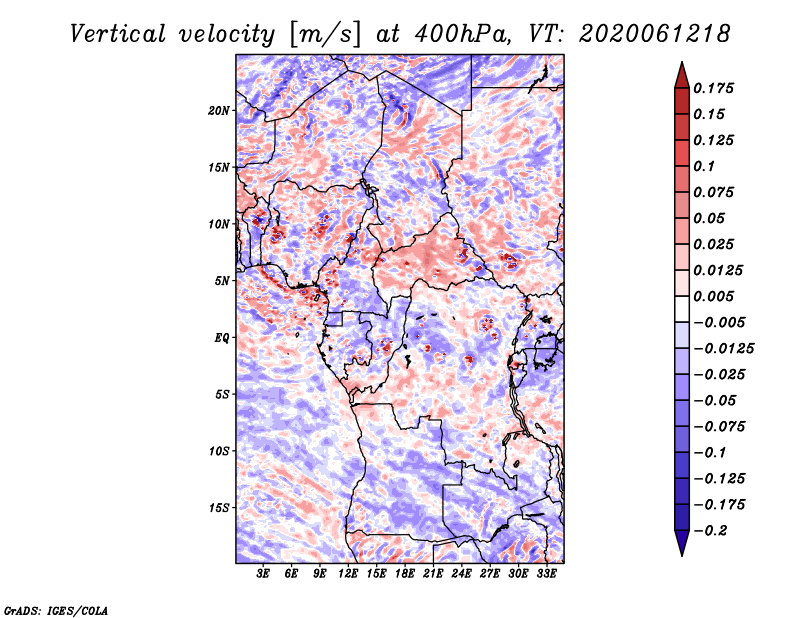 Vertical velocity [m/s] at 400hPa, VT: 2020061218

20N
15N
10N
5N
EQ
5S
10S
15S

3E 6E 9E 12E 15E 18E 21E 24E 27E 30E 33E

0.175
0.15
0.125
0.1
0.075
0.05
0.025
0.0125
0.005
−0.005
−0.0125
−0.025
−0.05
−0.075
−0.1
−0.125
−0.175
−0.2

GrADS: IGES/COLA